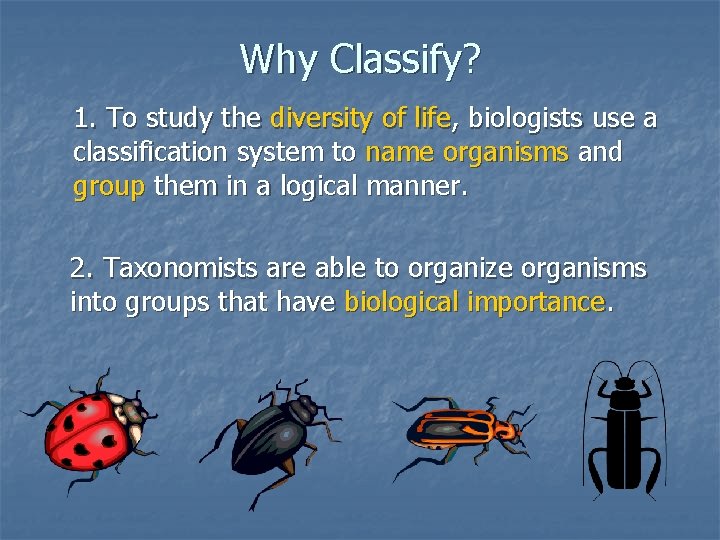 Why Classify?

1. To study the diversity of life, biologists use a classification system to name organisms and group them in a logical manner.

2. Taxonomists are able to organize organisms into groups that have biological importance.